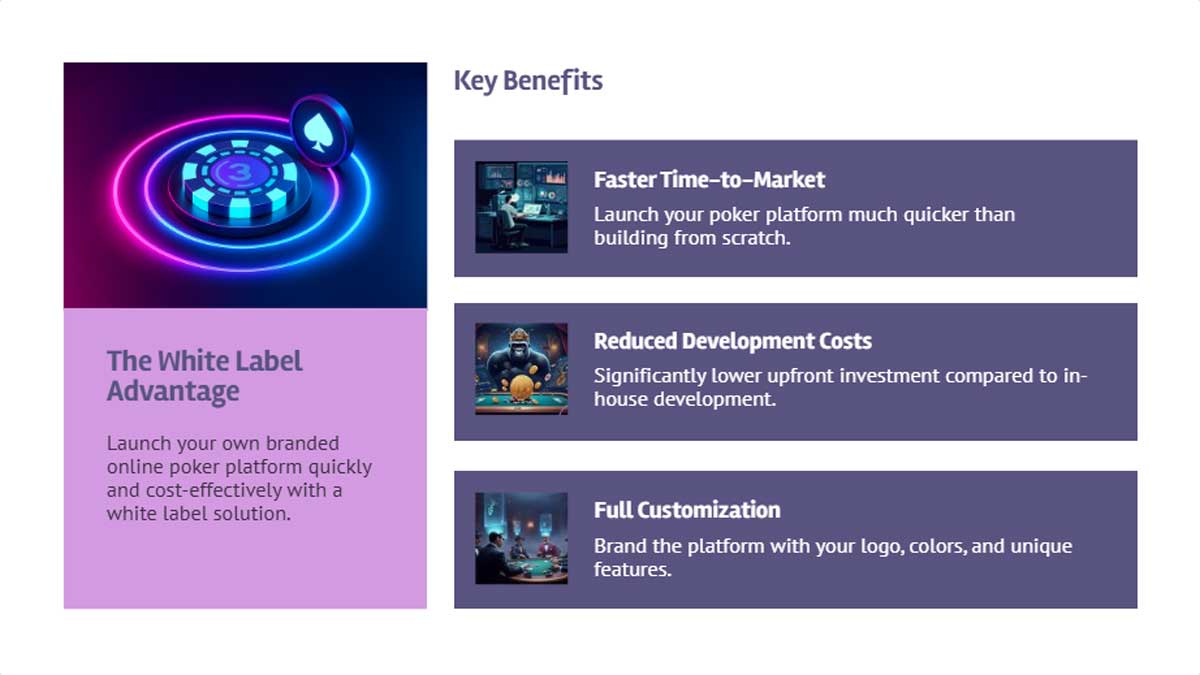 The White Label Advantage

Launch your own branded online poker platform quickly and cost-effectively with a white label solution.

Key Benefits

Faster Time-to-Market

Launch your poker platform much quicker than building from scratch.

Reduced Development Costs

Significantly lower upfront investment compared to in-house development.

Full Customization

Brand the platform with your logo, colors, and unique features.